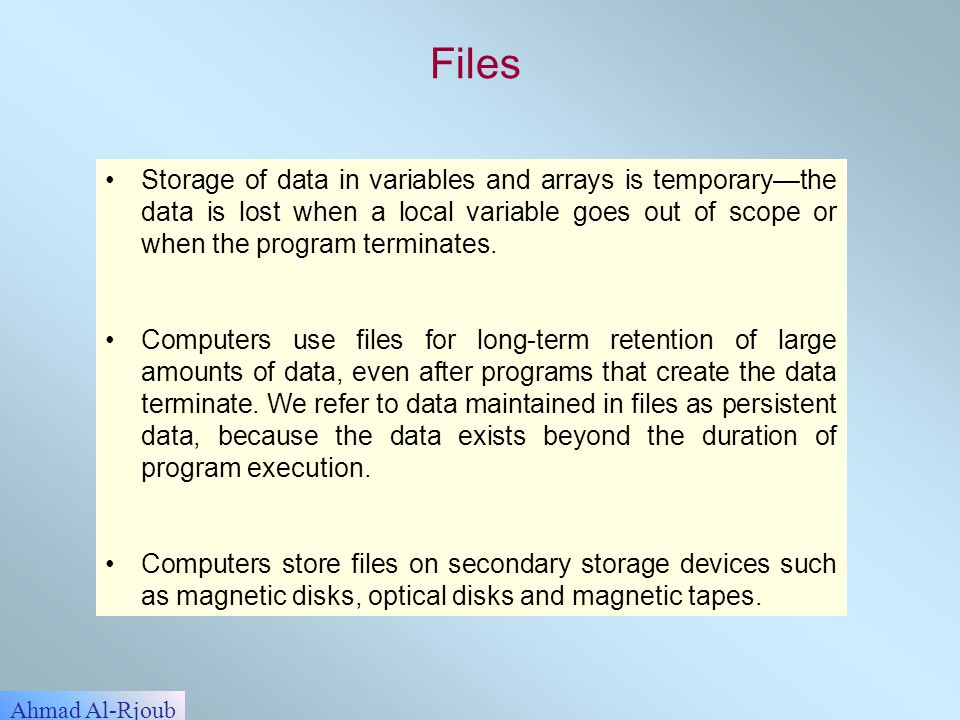 Files

• Storage of data in variables and arrays is temporary—the data is lost when a local variable goes out of scope or when the program terminates.

• Computers use files for long-term retention of large amounts of data, even after programs that create the data terminate. We refer to data maintained in files as persistent data, because the data exists beyond the duration of program execution.

• Computers store files on secondary storage devices such as magnetic disks, optical disks and magnetic tapes.

Ahmad Al-Rjoub